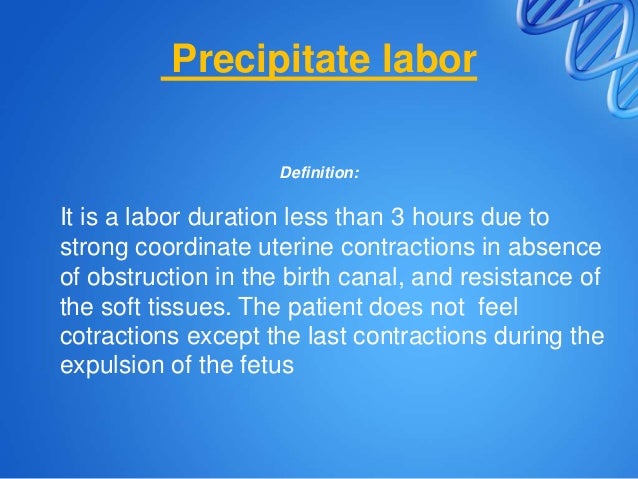 Precipitate labor

Definition:

It is a labor duration less than 3 hours due to strong coordinate uterine contractions in absence of obstruction in the birth canal, and resistance of the soft tissues. The patient does not feel cotractions except the last contractions during the expulsion of the fetus